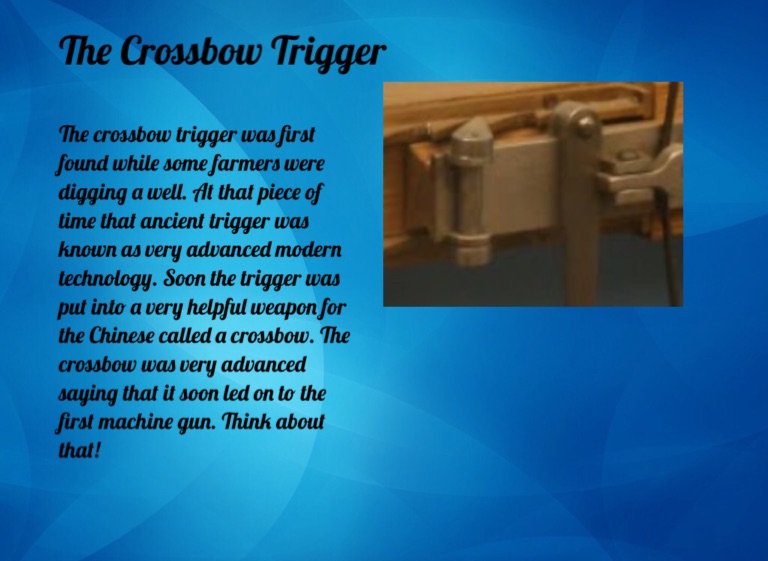 The Crossbow Trigger

The crossbow trigger was first found while some farmers were digging a well. At that piece of time that ancient trigger was known as very advanced modern technology. Soon the trigger was put into a very helpful weapon for the Chinese called a crossbow. The crossbow was very advanced saying that it soon led on to the first machine gun. Think about that!